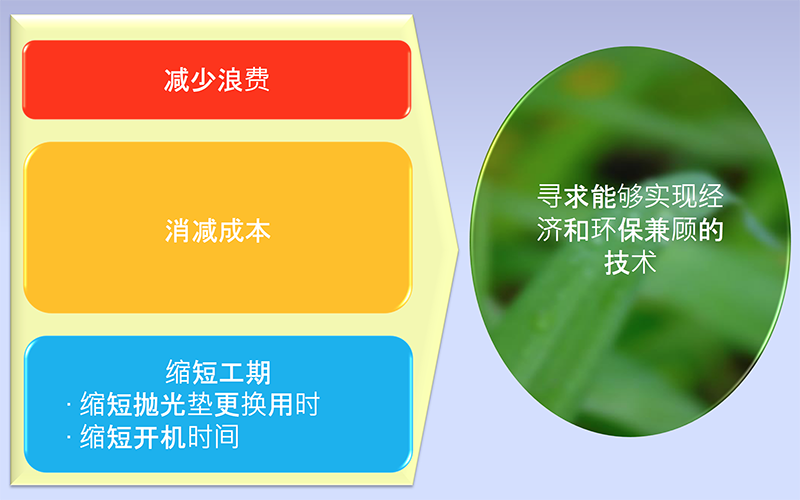 减少浪费

消减成本

缩短工期
· 缩短抛光垫更换用时
· 缩短开机时间

寻求能够实现经济和环保兼顾的技术